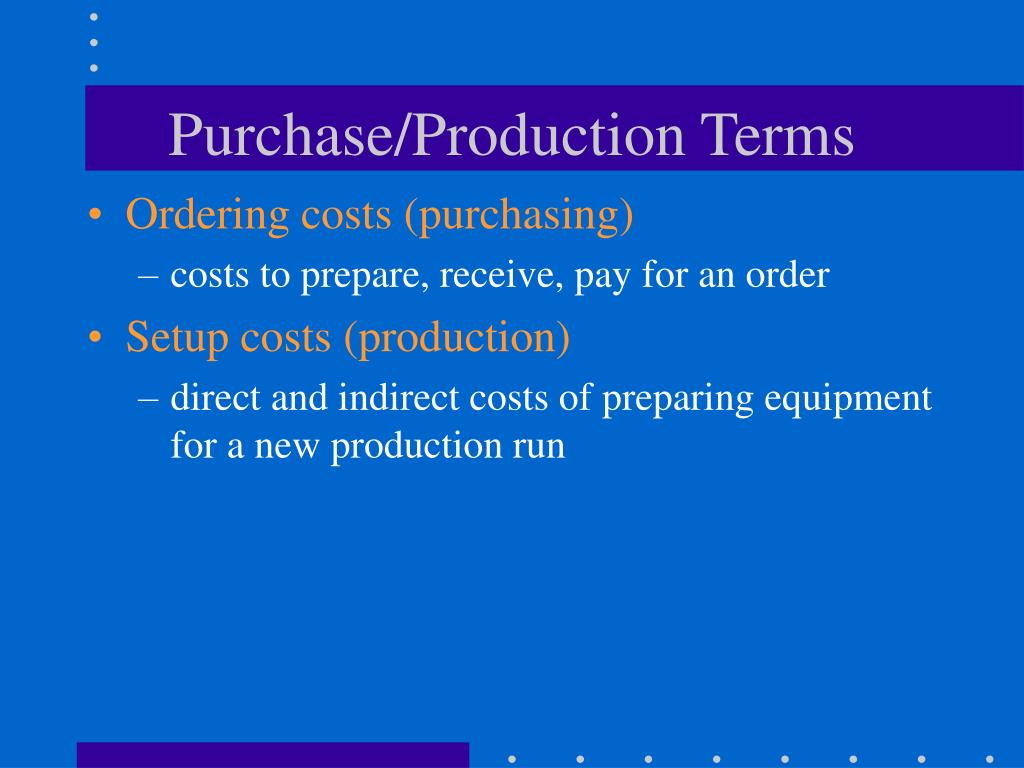 Purchase/Production Terms

• Ordering costs (purchasing)

– costs to prepare, receive, pay for an order

• Setup costs (production)

– direct and indirect costs of preparing equipment for a new production run